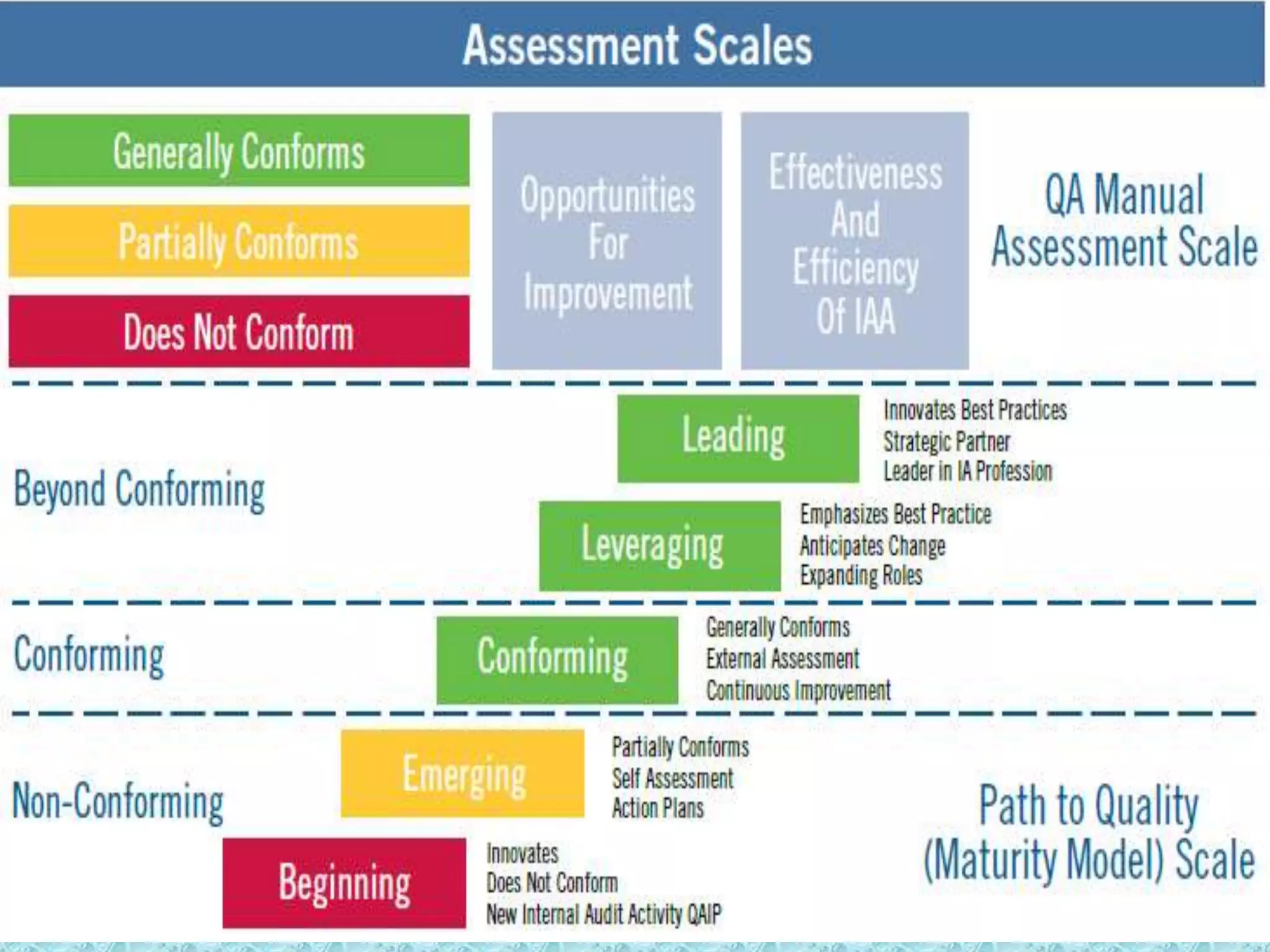 Assessment Scales

Generally Conforms

Partially Conforms

Does Not Conform

Opportunities For Improvement

Effectiveness And Efficiency Of IAA

QA Manual Assessment Scale

Beyond Conforming

Leading

Innovates Best Practices
Strategic Partner
Leader in IA Profession

Leveraging

Emphasizes Best Practice
Anticipates Change
Expanding Roles

Conforming

Conforming

Generally Conforms
External Assessment
Continuous Improvement

Non-Conforming

Emerging

Partially Conforms
Self Assessment
Action Plans

Beginning

Innovates
Does Not Conform
New Internal Audit Activity QAIP

Path to Quality (Maturity Model) Scale